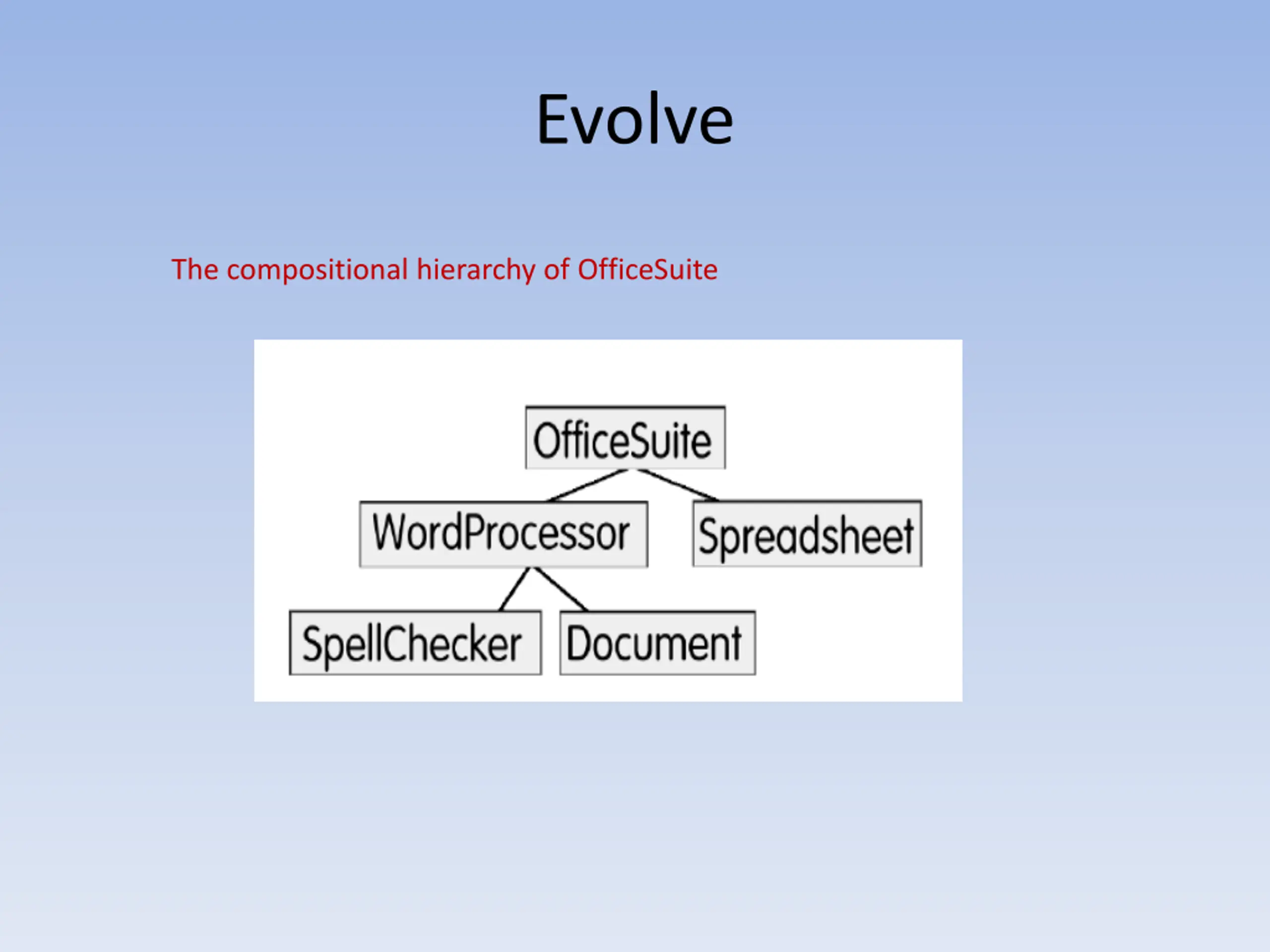 Evolve

The compositional hierarchy of OfficeSuite

OfficeSuite

WordProcessor

Spreadsheet

SpellChecker

Document